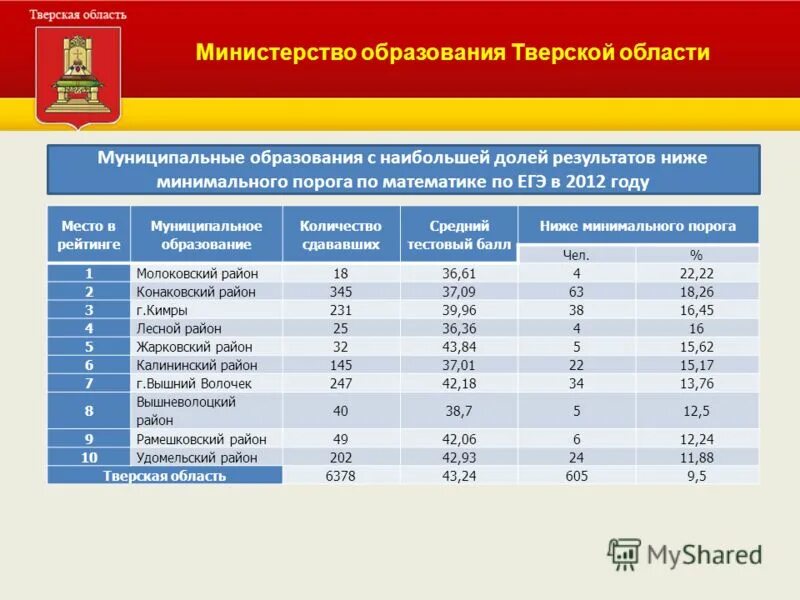 Тверская область

Министерство образования Тверской области

Муниципальные образования с наибольшей долей результатов ниже минимального порога по математике по ЕГЭ в 2012 году

| Место в рейтинге | Муниципальное образование | Количество сдававших | Средний тестовый балл | Ниже минимального порога Чел. | Ниже минимального порога % |
|---|---|---|---|---|---|
| 1 | Молоковский район | 18 | 36,61 | 4 | 22,22 |
| 2 | Конаковский район | 345 | 37,09 | 63 | 18,26 |
| 3 | г.Кимры | 231 | 39,96 | 38 | 16,45 |
| 4 | Лесной район | 25 | 36,36 | 4 | 16 |
| 5 | Жарковский район | 32 | 43,84 | 5 | 15,62 |
| 6 | Калининский район | 145 | 37,01 | 22 | 15,17 |
| 7 | г.Вышний Волочек | 247 | 42,18 | 34 | 13,76 |
| 8 | Вышневолоцкий район | 40 | 38,7 | 5 | 12,5 |
| 9 | Рамешковский район | 49 | 42,06 | 6 | 12,24 |
| 10 | Удомельский район | 202 | 42,93 | 24 | 11,88 |
| Тверская область | | 6378 | 43,24 | 605 | 9,5 |

MyShared